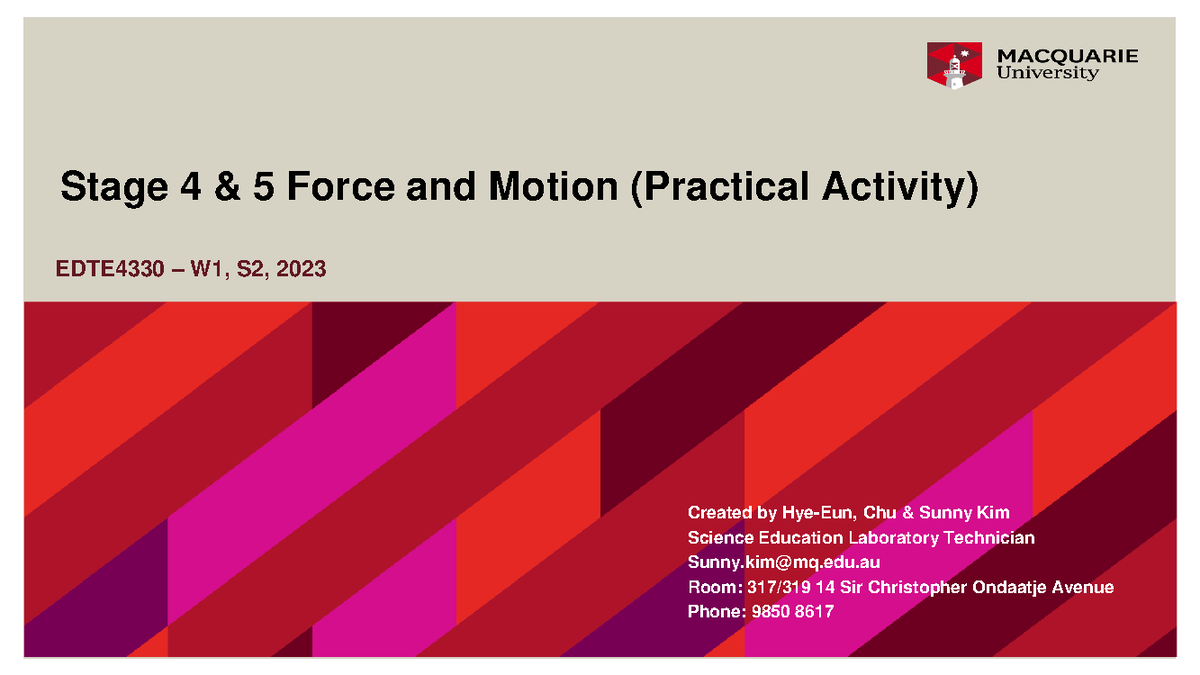 MACQUARIE University

Stage 4 & 5 Force and Motion (Practical Activity)

EDTE4330 – W1, S2, 2023

Created by Hye-Eun, Chu & Sunny Kim
Science Education Laboratory Technician
Sunny.kim@mq.edu.au
Room: 317/319 14 Sir Christopher Ondaatje Avenue
Phone: 9850 8617